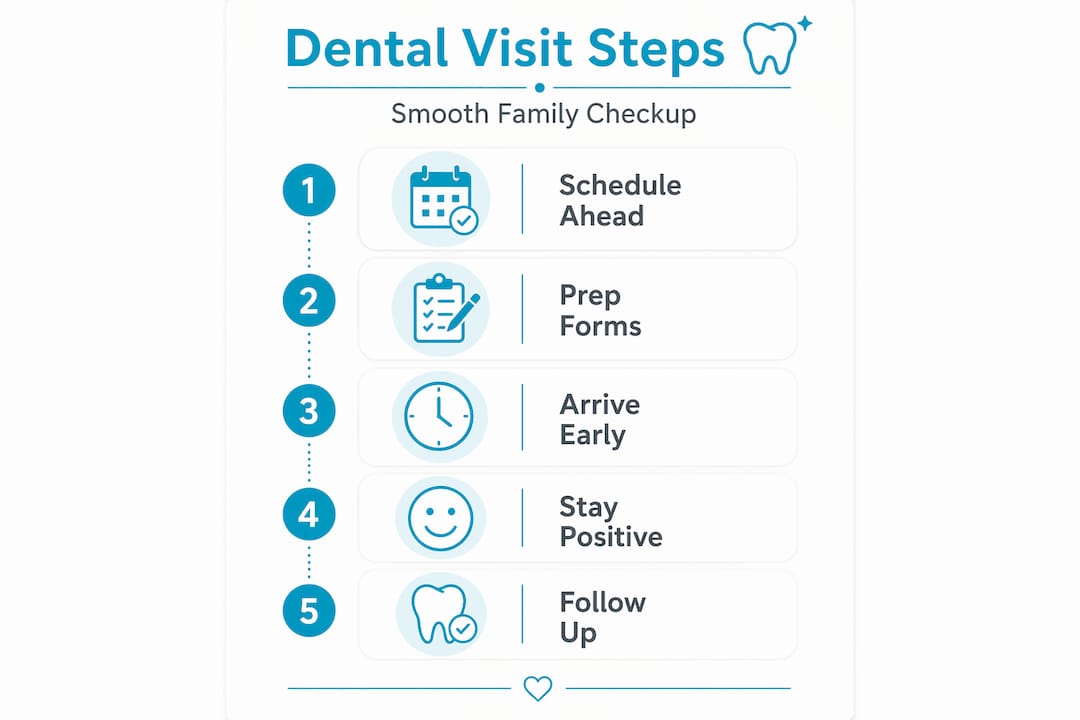 Dental Visit Steps

Smooth Family Checkup

1 Schedule Ahead

2 Prep Forms

3 Arrive Early

4 Stay Positive

5 Follow Up